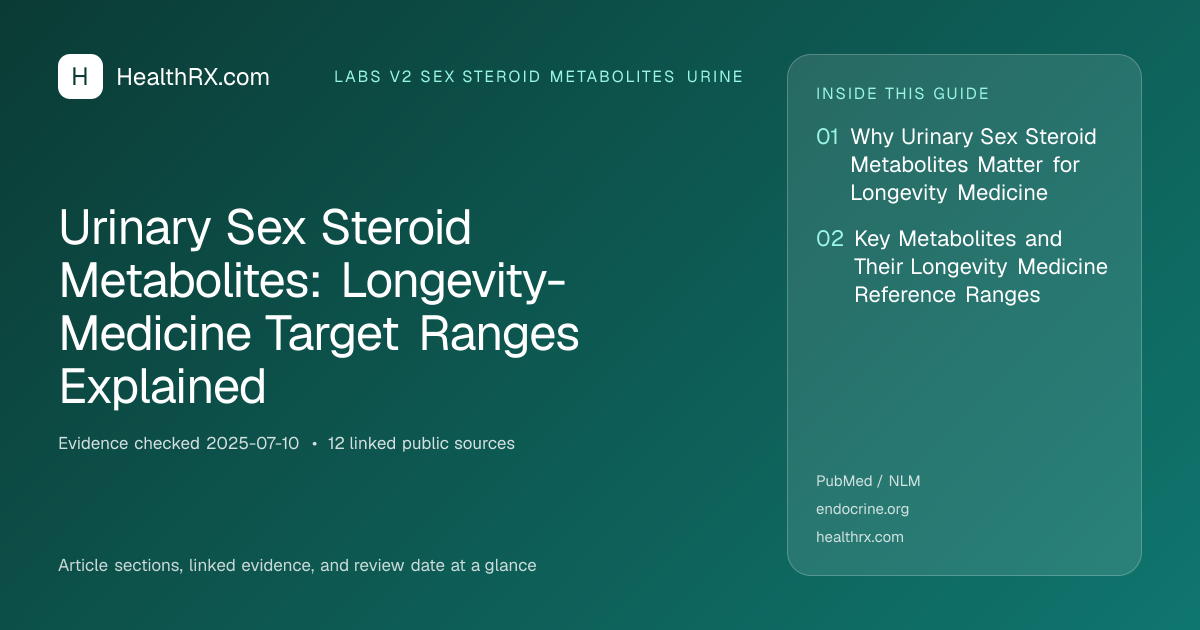 H HealthRX.com

LABS V2 SEX STEROID METABOLITES URINE

Urinary Sex Steroid Metabolites: Longevity-Medicine Target Ranges Explained

Evidence checked 2025-07-10 • 12 linked public sources

Article sections, linked evidence, and review date at a glance

INSIDE THIS GUIDE

01 Why Urinary Sex Steroid Metabolites Matter for Longevity Medicine

02 Key Metabolites and Their Longevity Medicine Reference Ranges

PubMed / NLM
endocrine.org
healthrx.com